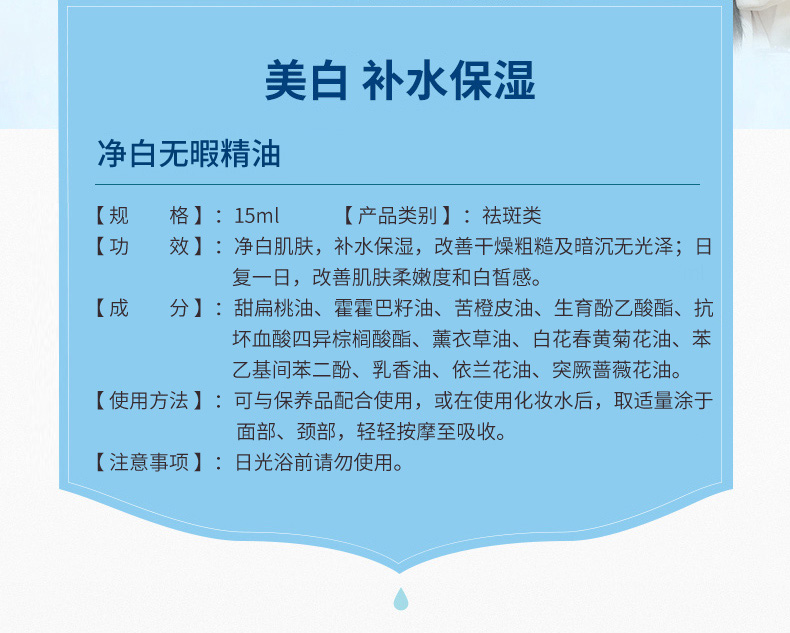 美白 补水保湿

净白无暇精油

【规　格】：15ml　【产品类别】：祛斑类

【功　效】：净白肌肤，补水保湿，改善干燥粗糙及暗沉无光泽；日复一日，改善肌肤柔嫩度和白皙感。

【成　分】：甜扁桃油、霍霍巴籽油、苦橙皮油、生育酚乙酸酯、抗坏血酸四异棕榈酸酯、薰衣草油、白花春黄菊花油、苯乙基间苯二酚、乳香油、依兰花油、突厥蔷薇花油。

【使用方法】：可与保养品配合使用，或在使用化妆水后，取适量涂于面部、颈部，轻轻按摩至吸收。

【注意事项】：日光浴前请勿使用。